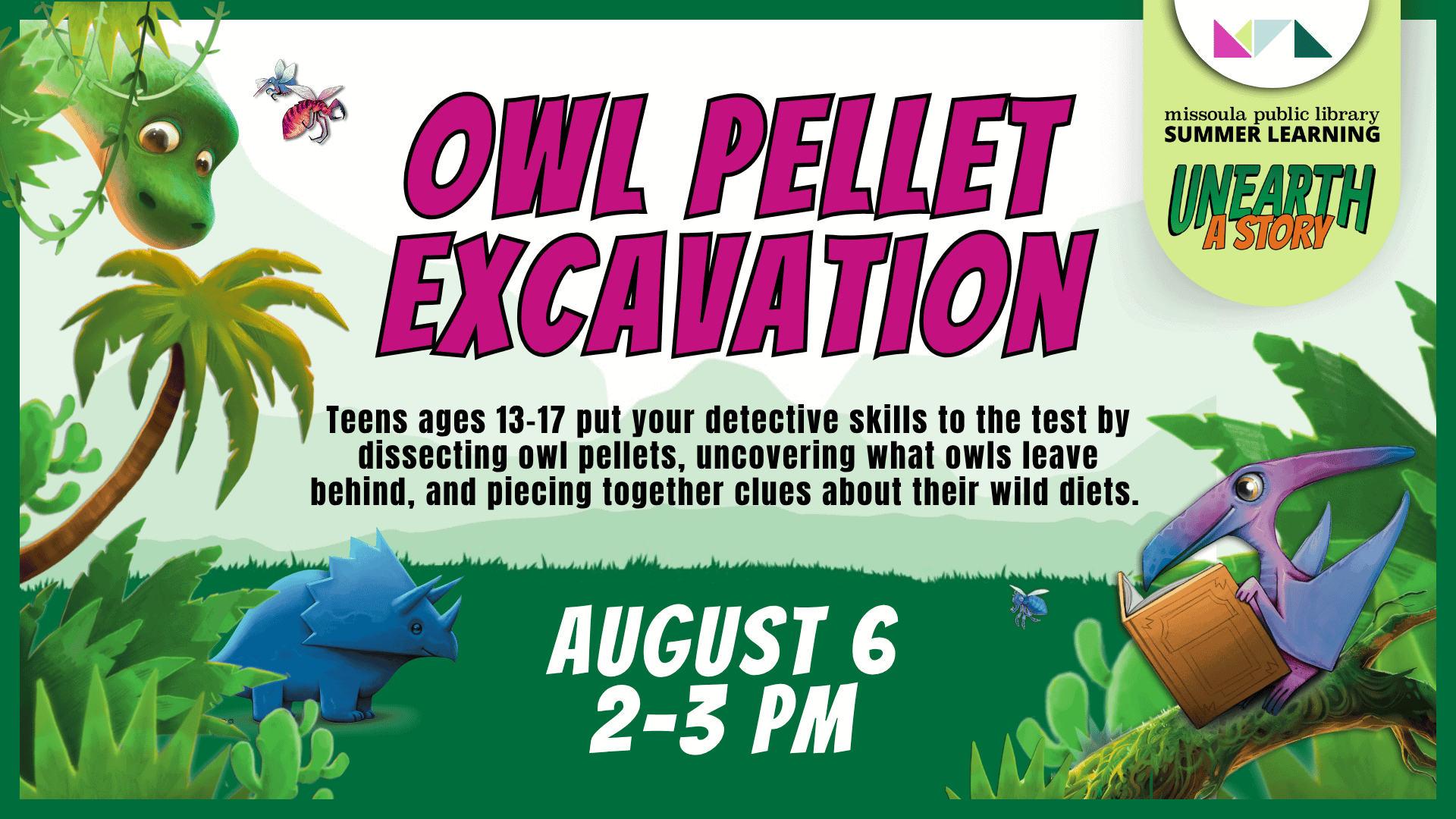 OWL PELLET EXCAVATION

missoula public library
SUMMER LEARNING

UNEARTH A STORY

Teens ages 13-17 put your detective skills to the test by dissecting owl pellets, uncovering what owls leave behind, and piecing together clues about their wild diets.

AUGUST 6
2-3 PM